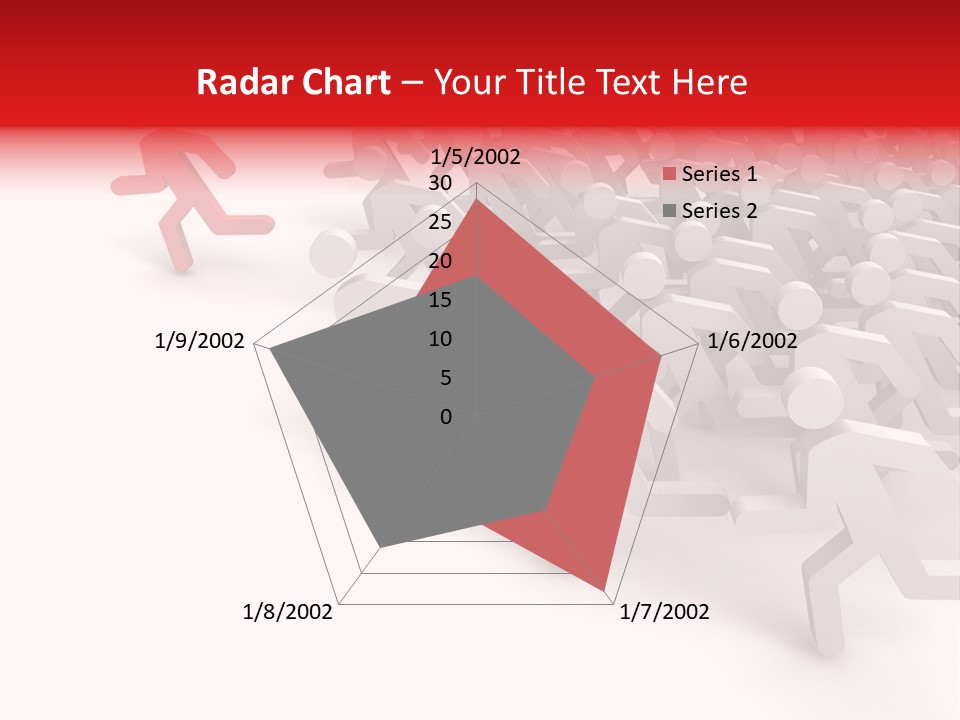 Radar Chart – Your Title Text Here

1/5/2002
30
25
20
15
10
5
0
1/6/2002
1/7/2002
1/8/2002
1/9/2002

Series 1
Series 2